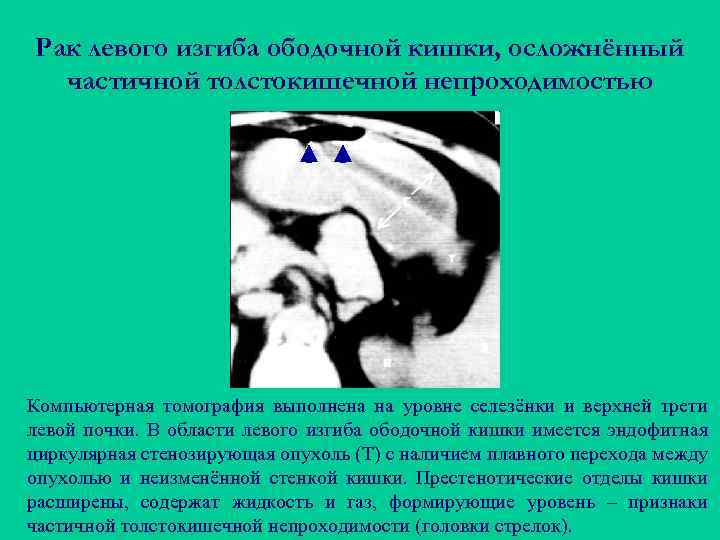 Рак левого изгиба ободочной кишки, осложнённый частичной толстокишечной непроходимостью

T

Компьютерная томография выполнена на уровне селезёнки и верхней трети левой почки. В области левого изгиба ободочной кишки имеется эндофитная циркулярная стенозирующая опухоль (Т) с наличием плавного перехода между опухолью и неизменённой стенкой кишки. Престенотические отделы кишки расширены, содержат жидкость и газ, формирующие уровень – признаки частичной толстокишечной непроходимости (головки стрелок).